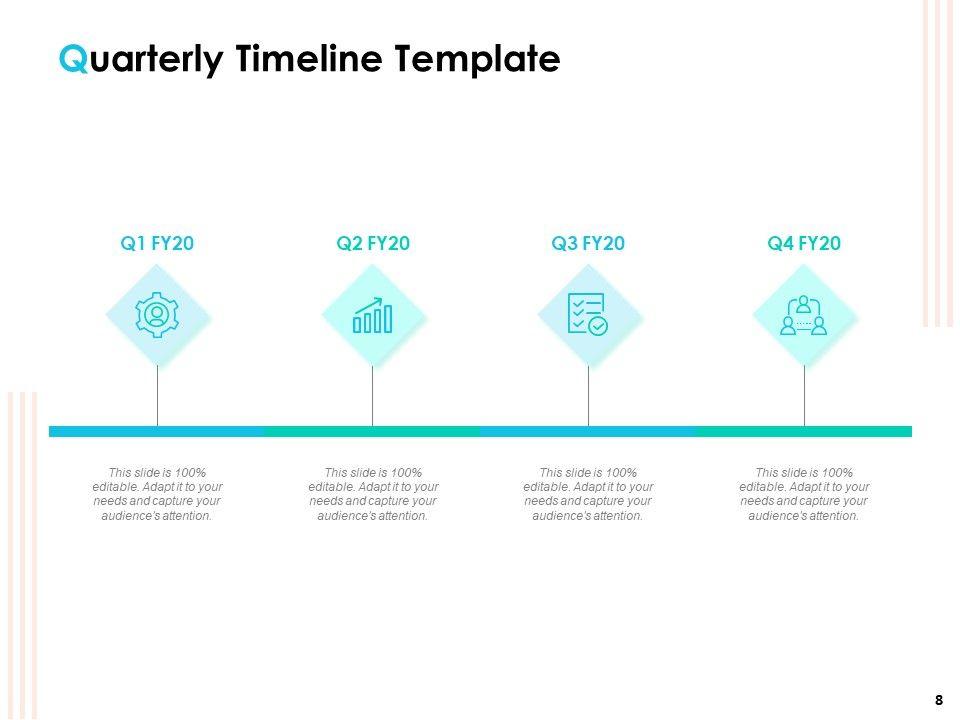 Quarterly Timeline Template

Q1 FY20

Q2 FY20

Q3 FY20

Q4 FY20

This slide is 100% editable. Adapt it to your needs and capture your audience's attention.

This slide is 100% editable. Adapt it to your needs and capture your audience's attention.

This slide is 100% editable. Adapt it to your needs and capture your audience's attention.

This slide is 100% editable. Adapt it to your needs and capture your audience's attention.

8